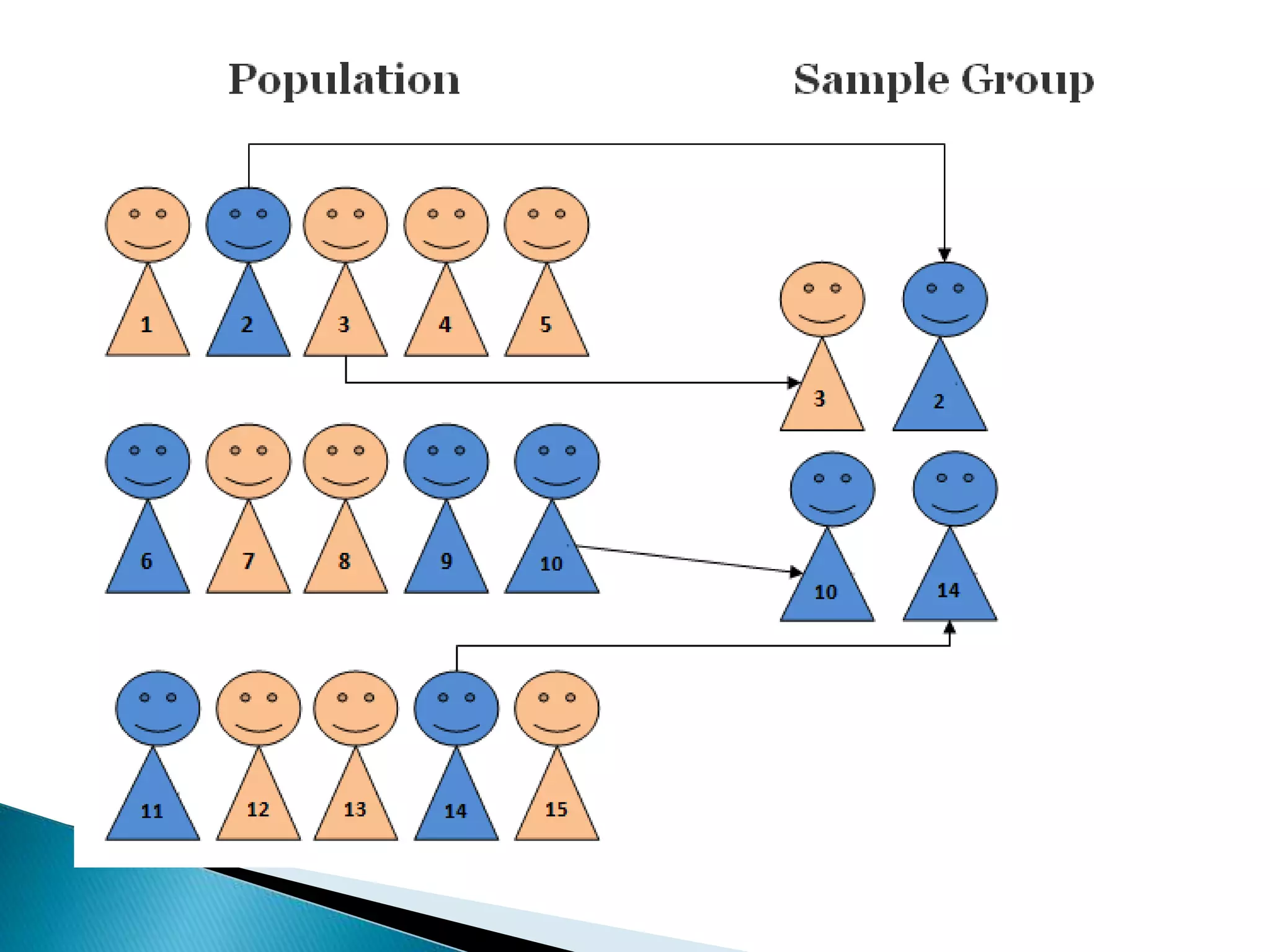 Population

Sample Group

1 2 3 4 5

3 2

6 7 8 9 10

10 14

11 12 13 14 15